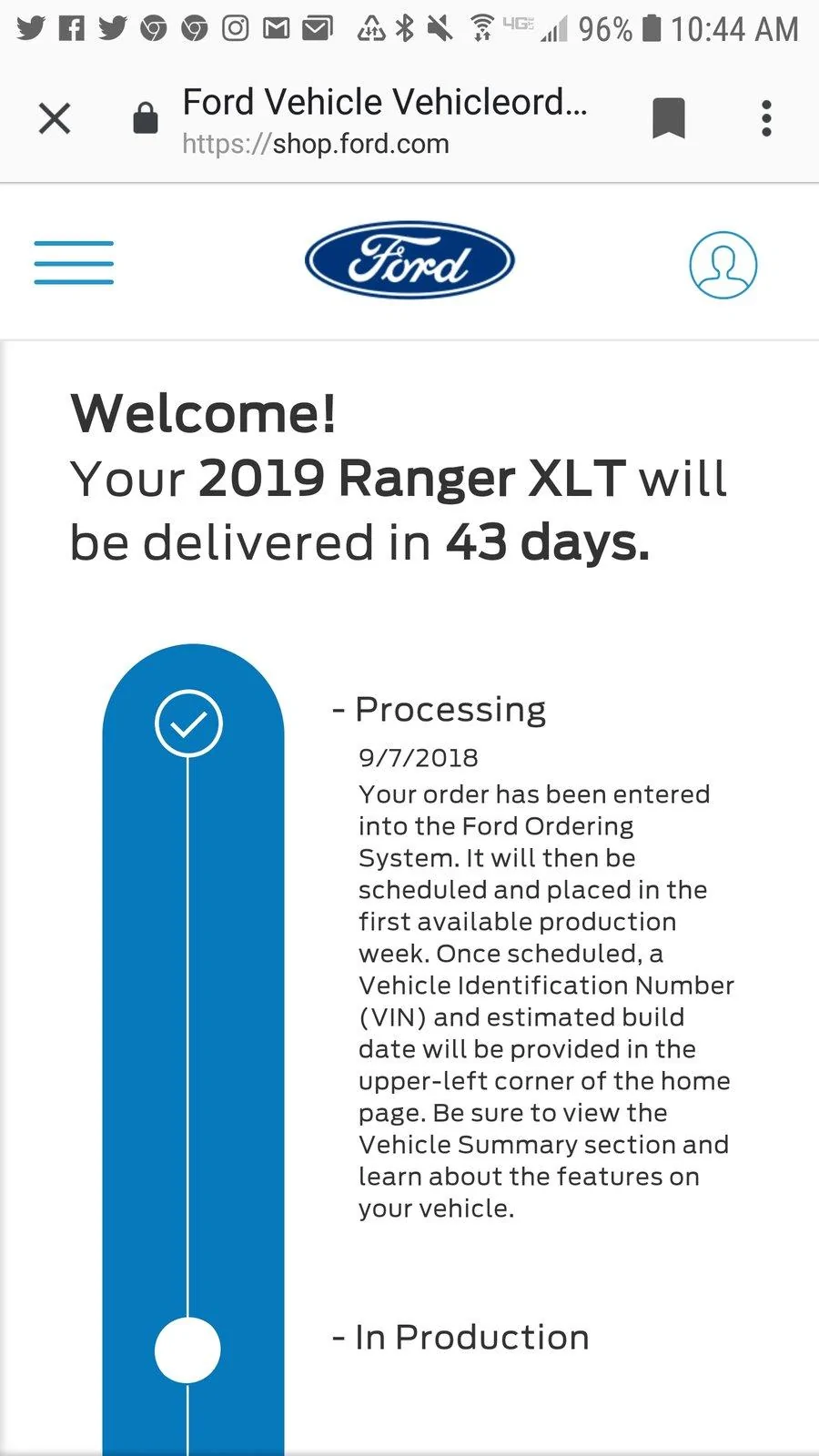 4G 96% 10:44 AM

Ford Vehicle Vehicleord...
https://shop.ford.com

Ford

Welcome!
Your 2019 Ranger XLT will be delivered in 43 days.

- Processing
9/7/2018
Your order has been entered into the Ford Ordering System. It will then be scheduled and placed in the first available production week. Once scheduled, a Vehicle Identification Number (VIN) and estimated build date will be provided in the upper-left corner of the home page. Be sure to view the Vehicle Summary section and learn about the features on your vehicle.

- In Production